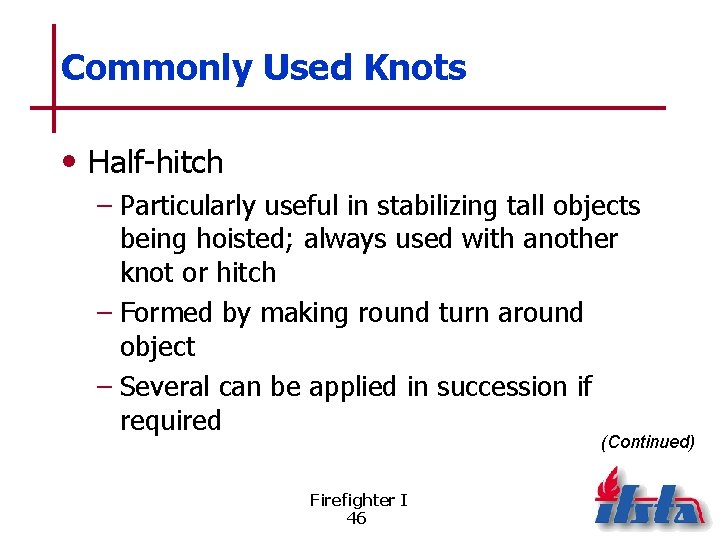 Commonly Used Knots

• Half-hitch
– Particularly useful in stabilizing tall objects being hoisted; always used with another knot or hitch
– Formed by making round turn around object
– Several can be applied in succession if required

(Continued)

Firefighter I
46

ifsta